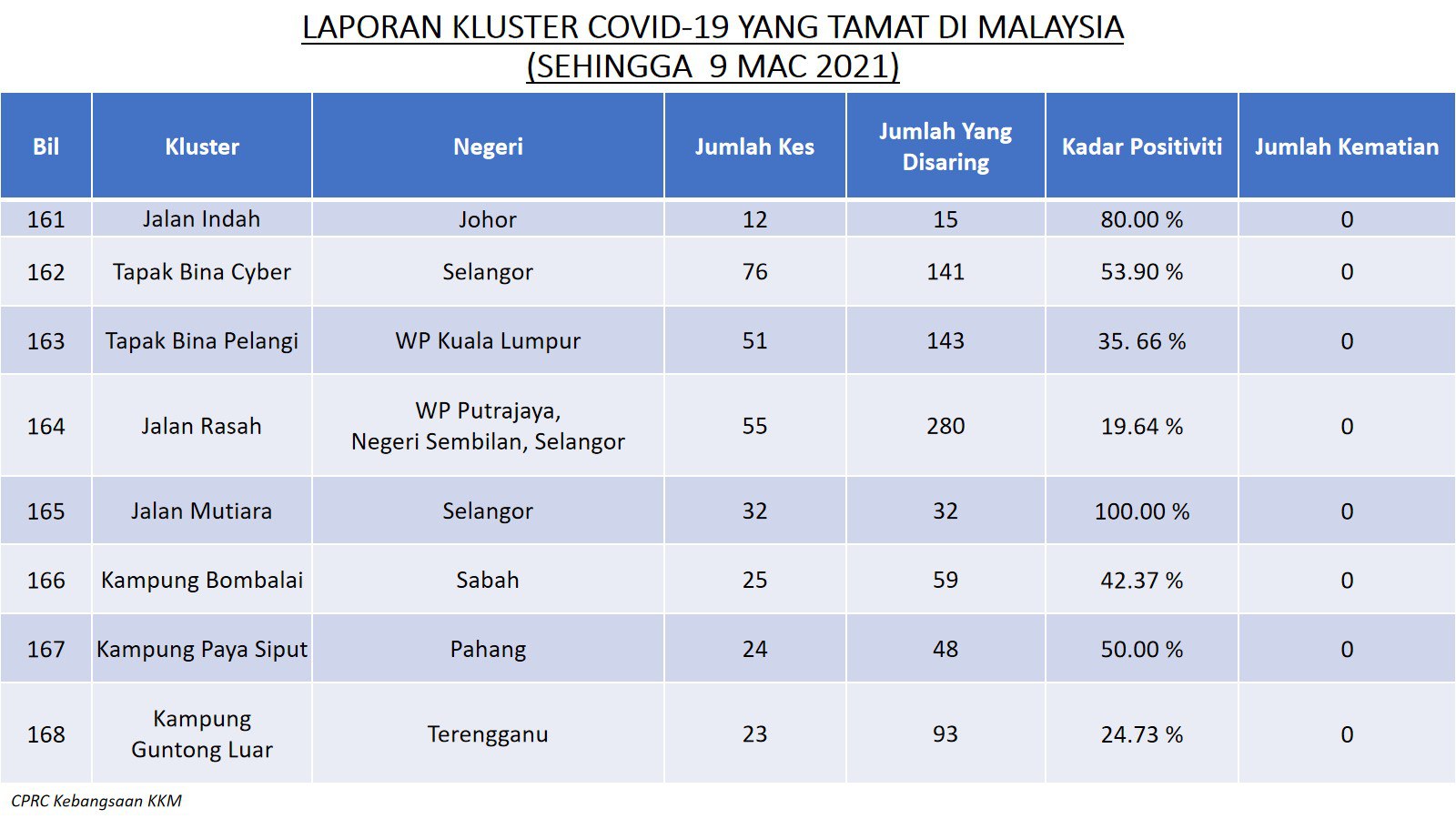 LAPORAN KLUSTER COVID-19 YANG TAMAT DI MALAYSIA
(SEHINGGA 9 MAC 2021)

| Bil | Kluster | Negeri | Jumlah Kes | Jumlah Yang Disaring | Kadar Positiviti | Jumlah Kematian |
|---|---|---|---|---|---|---|
| 161 | Jalan Indah | Johor | 12 | 15 | 80.00 % | 0 |
| 162 | Tapak Bina Cyber | Selangor | 76 | 141 | 53.90 % | 0 |
| 163 | Tapak Bina Pelangi | WP Kuala Lumpur | 51 | 143 | 35. 66 % | 0 |
| 164 | Jalan Rasah | WP Putrajaya, Negeri Sembilan, Selangor | 55 | 280 | 19.64 % | 0 |
| 165 | Jalan Mutiara | Selangor | 32 | 32 | 100.00 % | 0 |
| 166 | Kampung Bombalai | Sabah | 25 | 59 | 42.37 % | 0 |
| 167 | Kampung Paya Siput | Pahang | 24 | 48 | 50.00 % | 0 |
| 168 | Kampung Guntong Luar | Terengganu | 23 | 93 | 24.73 % | 0 |

CPRC Kebangsaan KKM